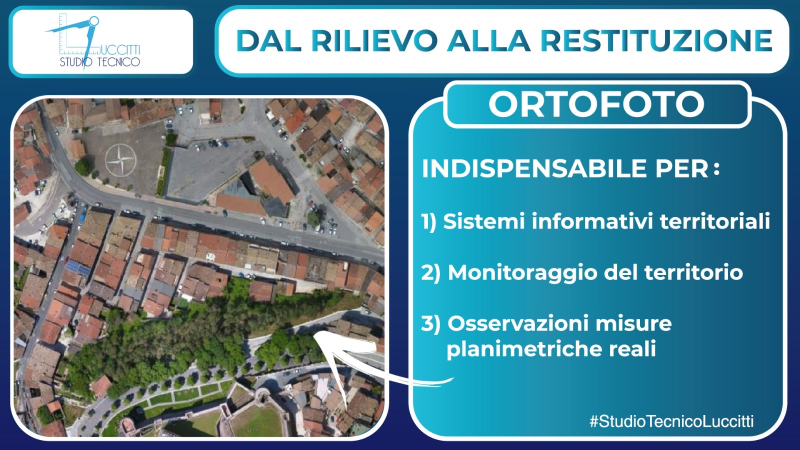 LUCCITTI
STUDIO TECNICO

DAL RILIEVO ALLA RESTITUZIONE

ORTOFOTO

INDISPENSABILE PER :

1) Sistemi informativi territoriali

2) Monitoraggio del territorio

3) Osservazioni misure planimetriche reali

#StudioTecnicoLuccitti